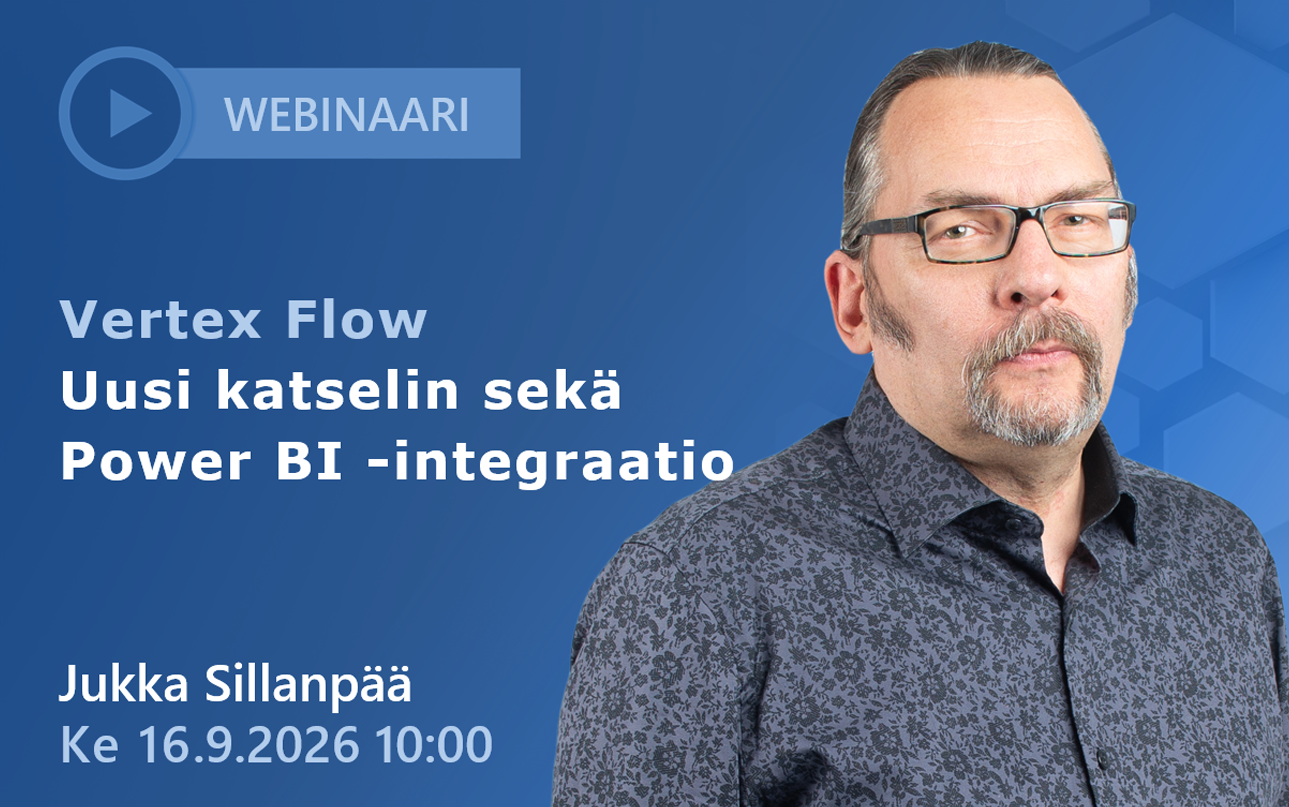 WEBINAARI

Vertex Flow
Uusi katselin sekä Power BI -integraatio

Jukka Sillanpää
Ke 16.9.2026 10:00